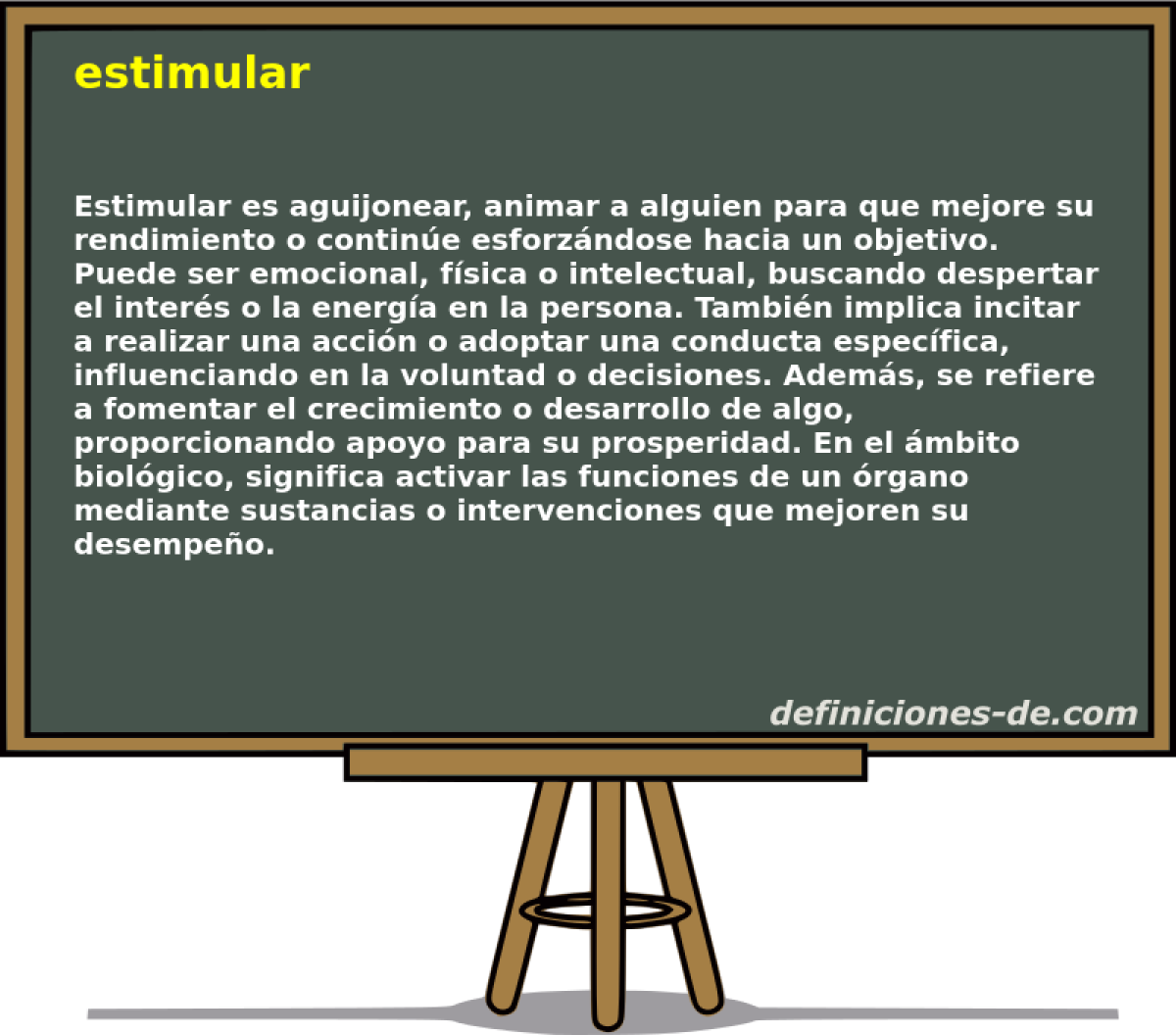 estimular

Estimular es aguijonear, animar a alguien para que mejore su rendimiento o continúe esforzándose hacia un objetivo. Puede ser emocional, física o intelectual, buscando despertar el interés o la energía en la persona. También implica incitar a realizar una acción o adoptar una conducta específica, influenciando en la voluntad o decisiones. Además, se refiere a fomentar el crecimiento o desarrollo de algo, proporcionando apoyo para su prosperidad. En el ámbito biológico, significa activar las funciones de un órgano mediante sustancias o intervenciones que mejoren su desempeño.

definiciones-de.com